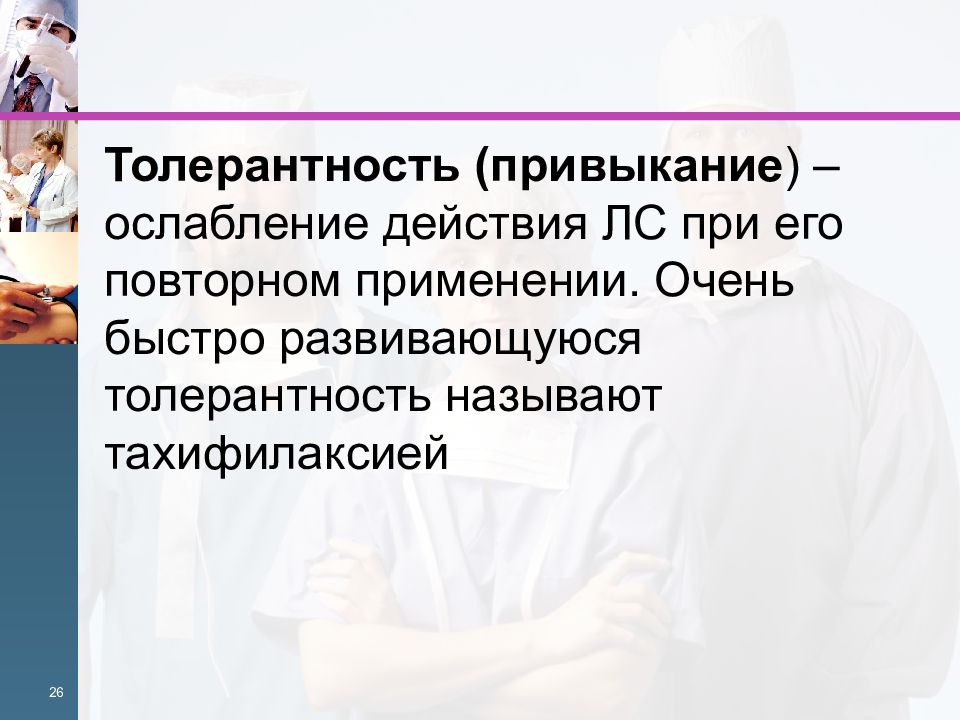 Толерантность (привыкание) – ослабление действия ЛС при его повторном применении. Очень быстро развивающуюся толерантность называют тахифилаксией

26